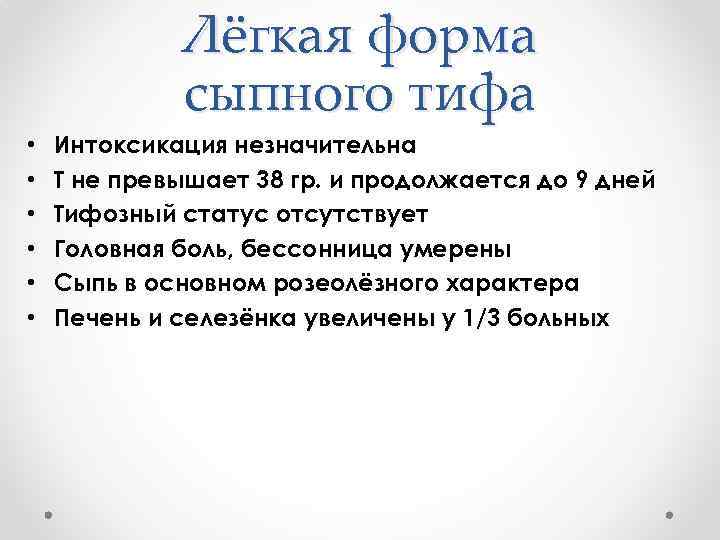 Лёгкая форма сыпного тифа

• Интоксикация незначительна
• Т не превышает 38 гр. и продолжается до 9 дней
• Тифозный статус отсутствует
• Головная боль, бессонница умерены
• Сыпь в основном розеолёзного характера
• Печень и селезёнка увеличены у 1/3 больных